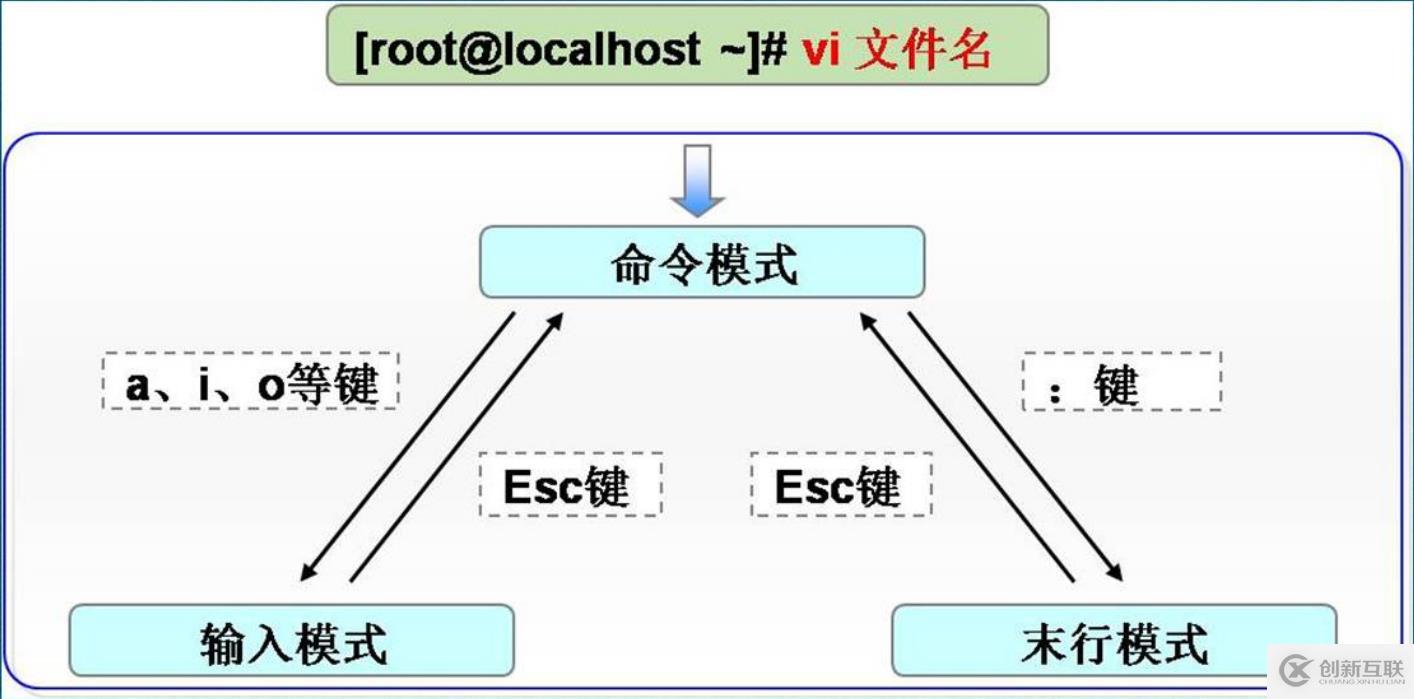 [root@localhost ~]# vi 文件名

命令模式

a、i、o等键

：键

Esc键

Esc键

输入模式

末行模式

创新互联
CHUANG XIN HU LIAN